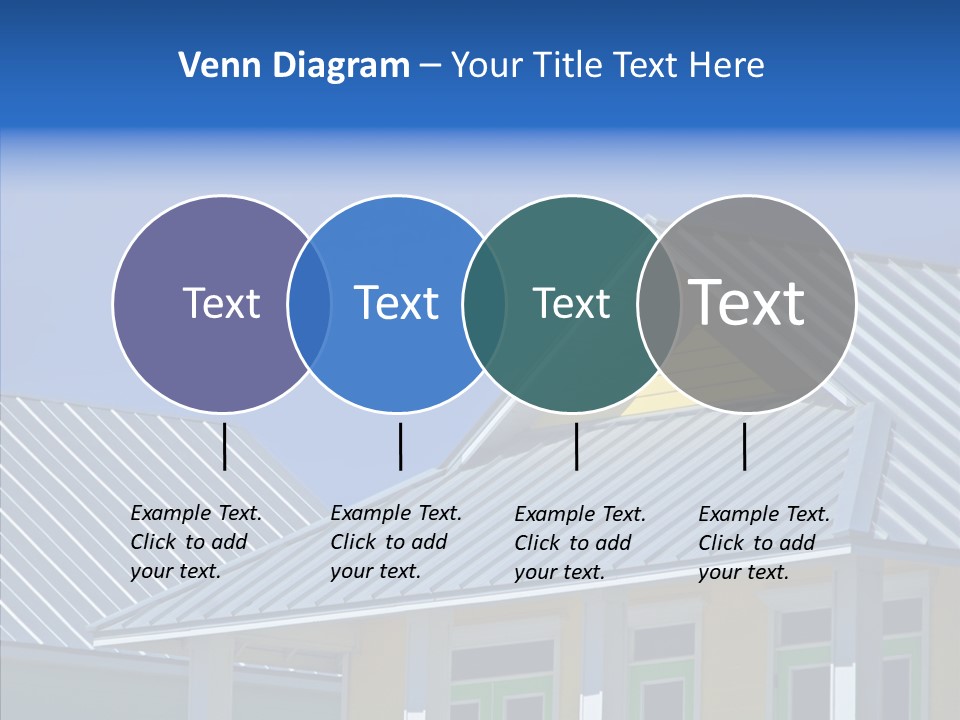 Venn Diagram – Your Title Text Here

Text

Text

Text

Text

Example Text. Click to add your text.

Example Text. Click to add your text.

Example Text. Click to add your text.

Example Text. Click to add your text.